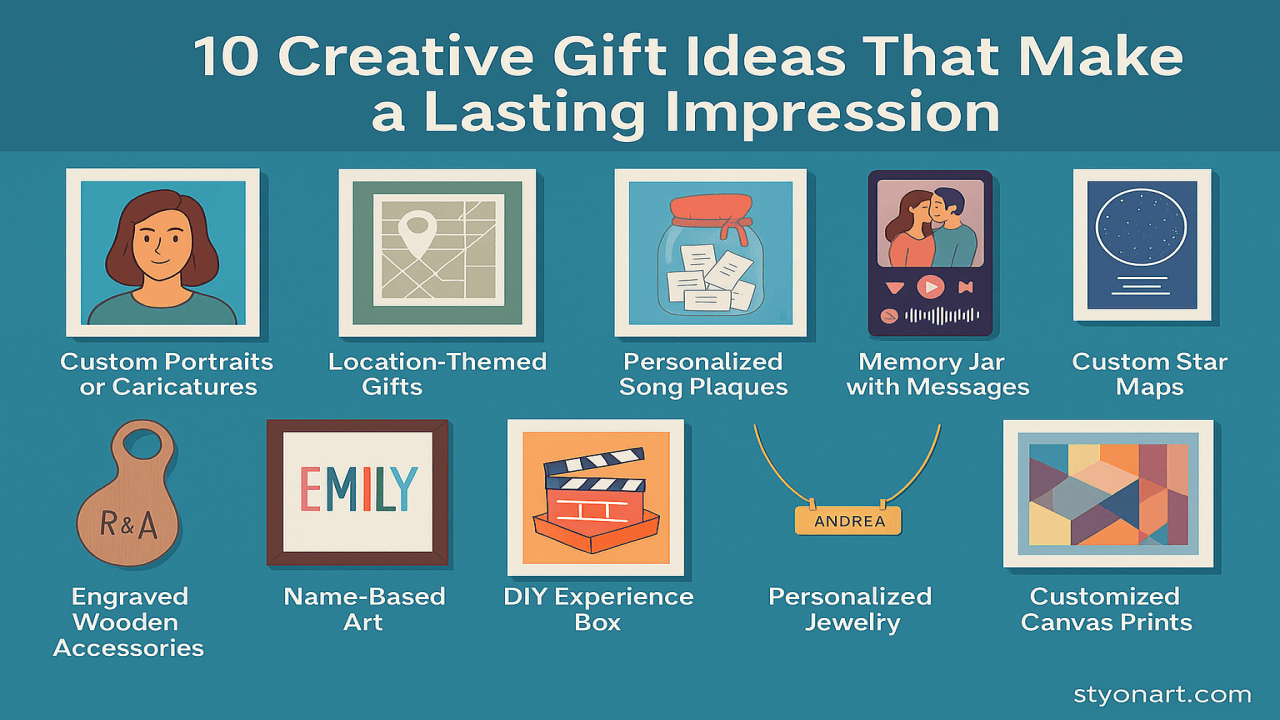 10 Creative Gift Ideas That Make a Lasting Impression

Custom Portraits or Caricatures

Location-Themed Gifts

Personalized Song Plaques

Memory Jar with Messages

Custom Star Maps

R&A

Engraved Wooden Accessories

EMILY

Name-Based Art

DIY Experience Box

ANDREA

Personalized Jewelry

Customized Canvas Prints

styonart.com